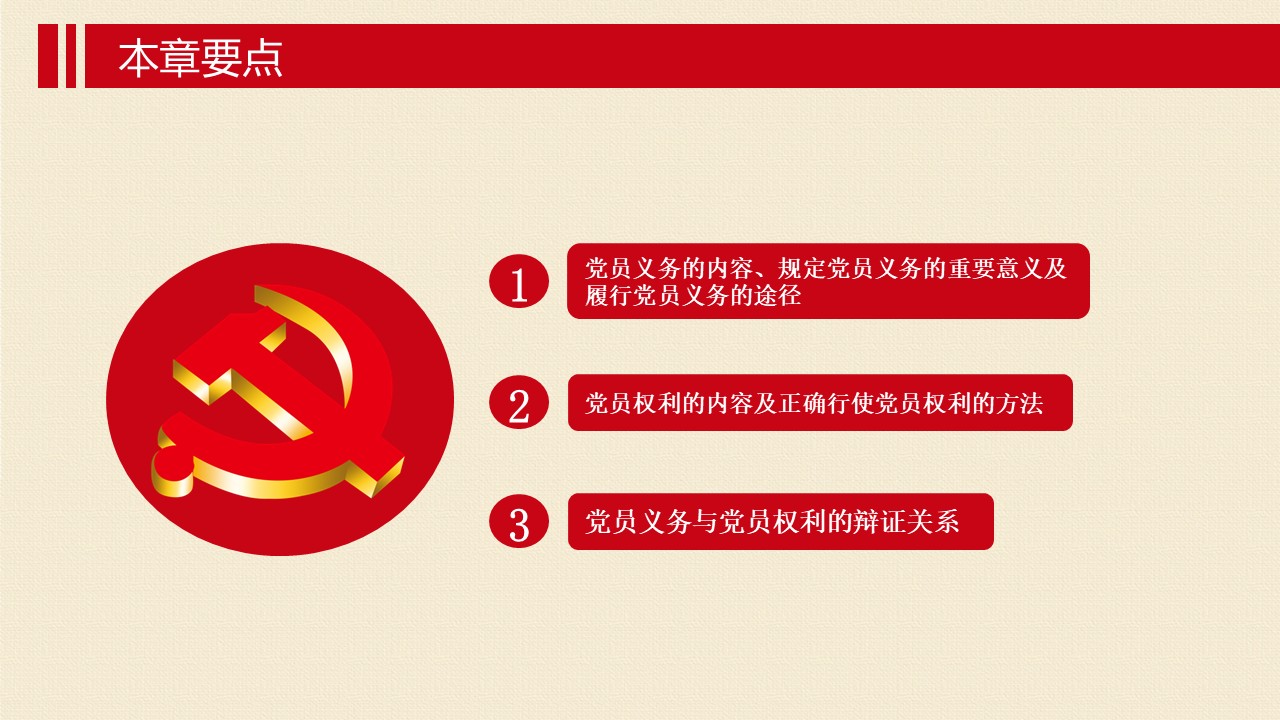 本章要点

1
党员义务的内容、规定党员义务的重要意义及履行党员义务的途径

2
党员权利的内容及正确行使党员权利的方法

3
党员义务与党员权利的辩证关系